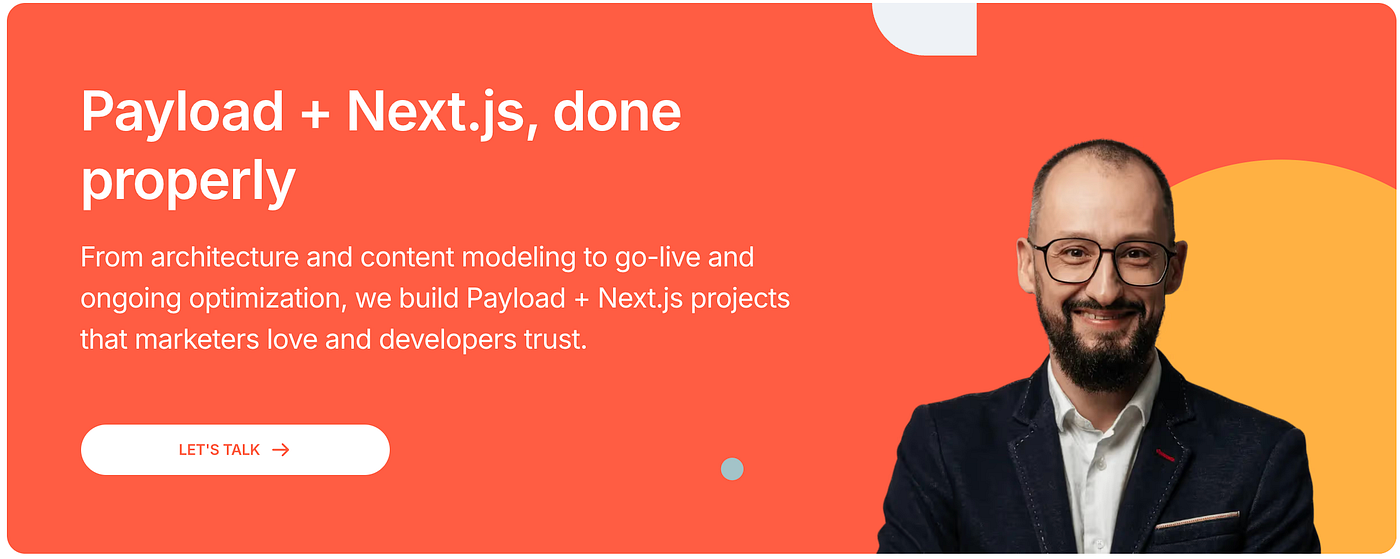 Payload + Next.js, done properly

From architecture and content modeling to go-live and ongoing optimization, we build Payload + Next.js projects that marketers love and developers trust.

LET'S TALK →